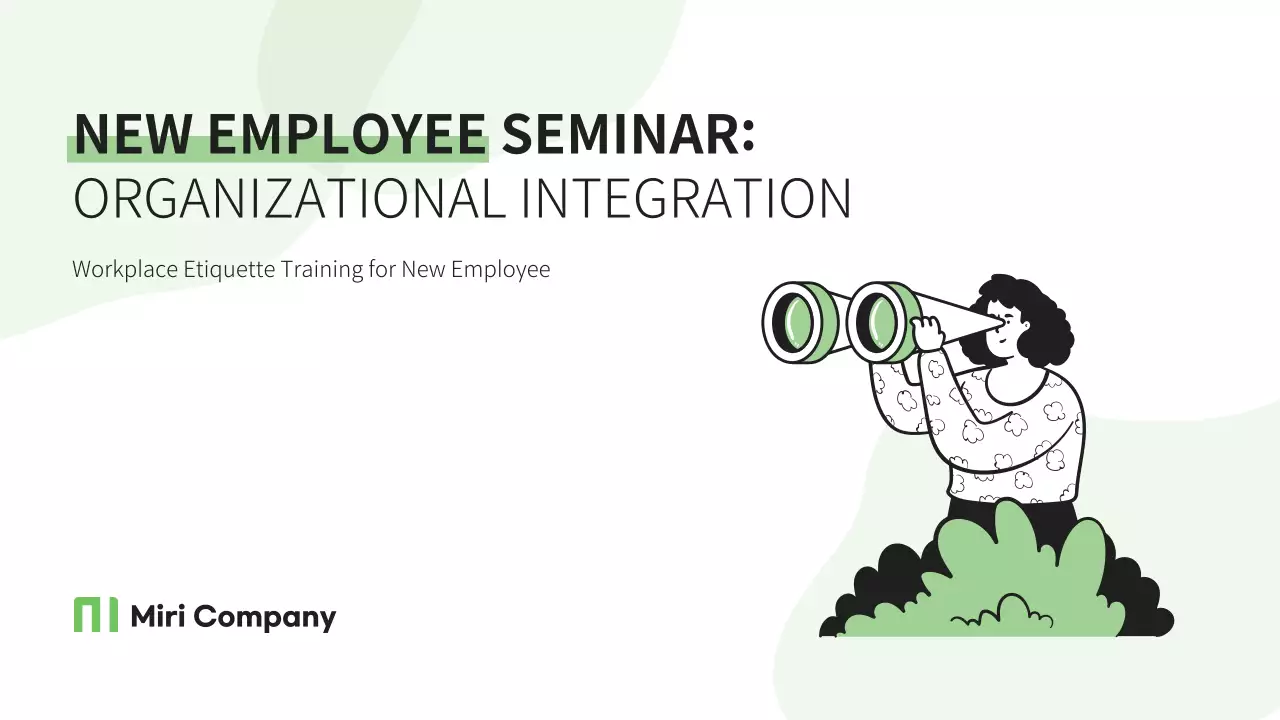 NEW EMPLOYEE SEMINAR:
ORGANIZATIONAL INTEGRATION

Workplace Etiquette Training for New Employee

Miri Company